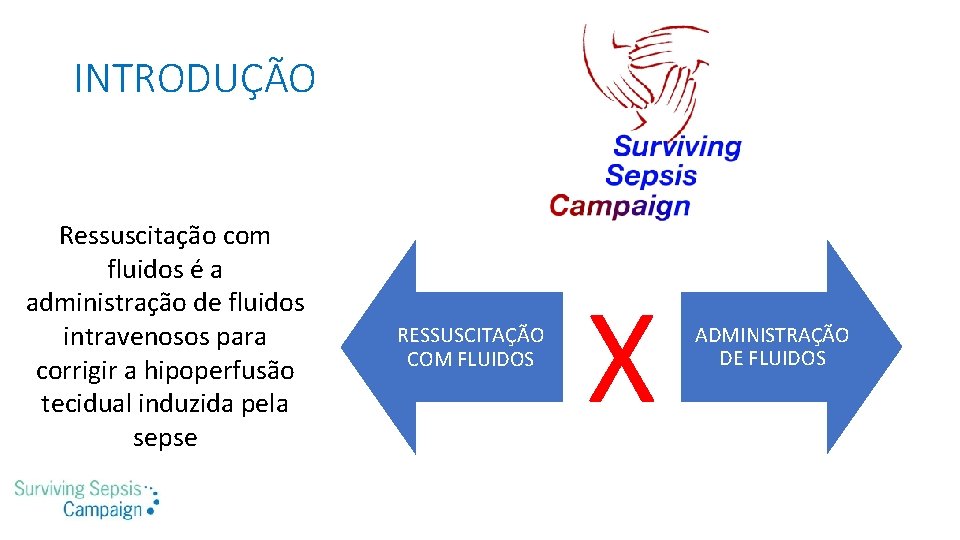 INTRODUÇÃO

Surviving Sepsis Campaign

Ressuscitação com fluidos é a administração de fluidos intravenosos para corrigir a hipoperfusão tecidual induzida pela sepse

RESSUSCITAÇÃO COM FLUIDOS

X

ADMINISTRAÇÃO DE FLUIDOS

Surviving Sepsis Campaign